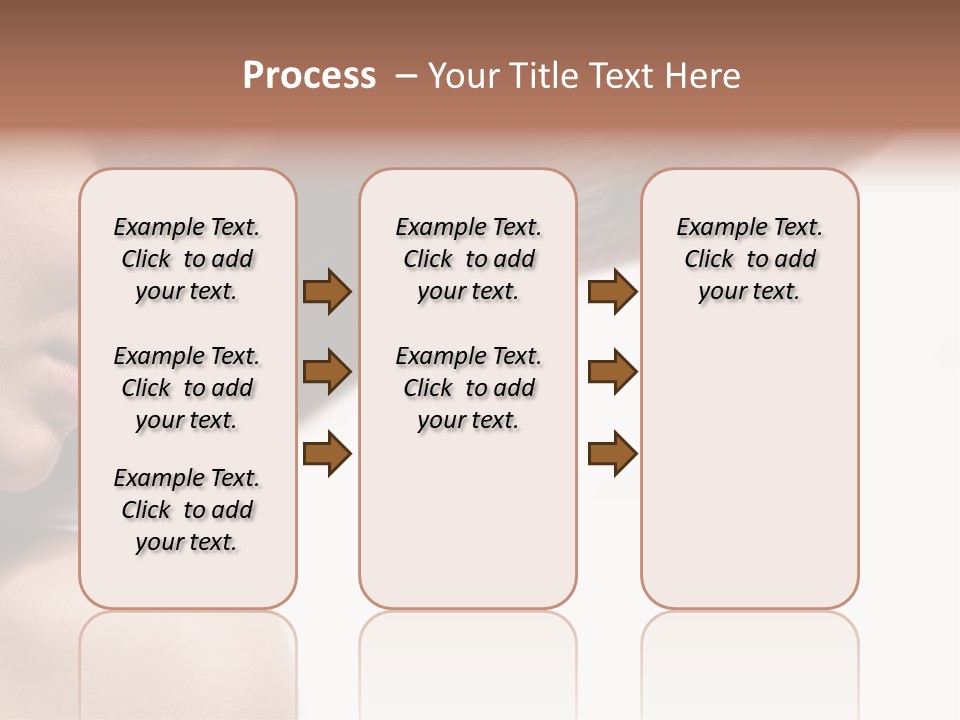 Process – Your Title Text Here

Example Text. Click to add your text.

Example Text. Click to add your text.

Example Text. Click to add your text.

Example Text. Click to add your text.

Example Text. Click to add your text.

Example Text. Click to add your text.